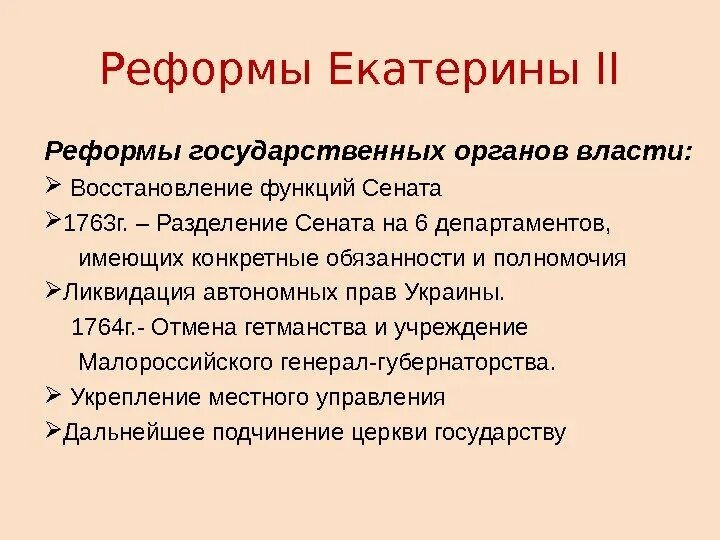 Реформы Екатерины II

Реформы государственных органов власти:

➢ Восстановление функций Сената

➢1763г. – Разделение Сената на 6 департаментов, имеющих конкретные обязанности и полномочия

➢Ликвидация автономных прав Украины. 1764г.- Отмена гетманства и учреждение Малороссийского генерал-губернаторства.

➢ Укрепление местного управления

➢Дальнейшее подчинение церкви государству